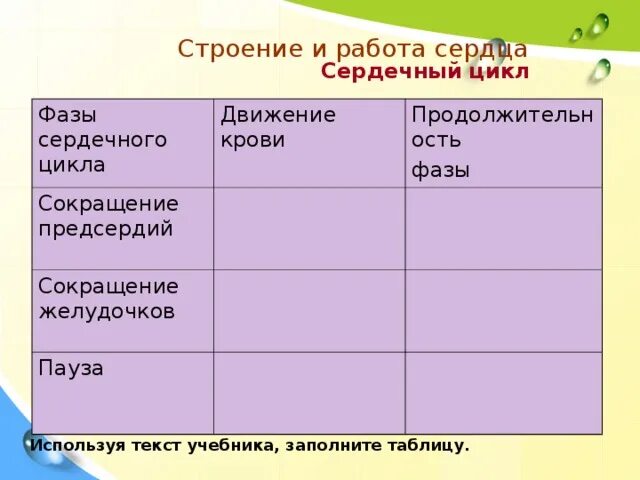 Строение и работа сердца
Сердечный цикл

| Фазы сердечного цикла | Движение крови | Продолжительность фазы |
|---|---|---|
| Сокращение предсердий | | |
| Сокращение желудочков | | |
| Пауза | | |

Используя текст учебника, заполните таблицу.